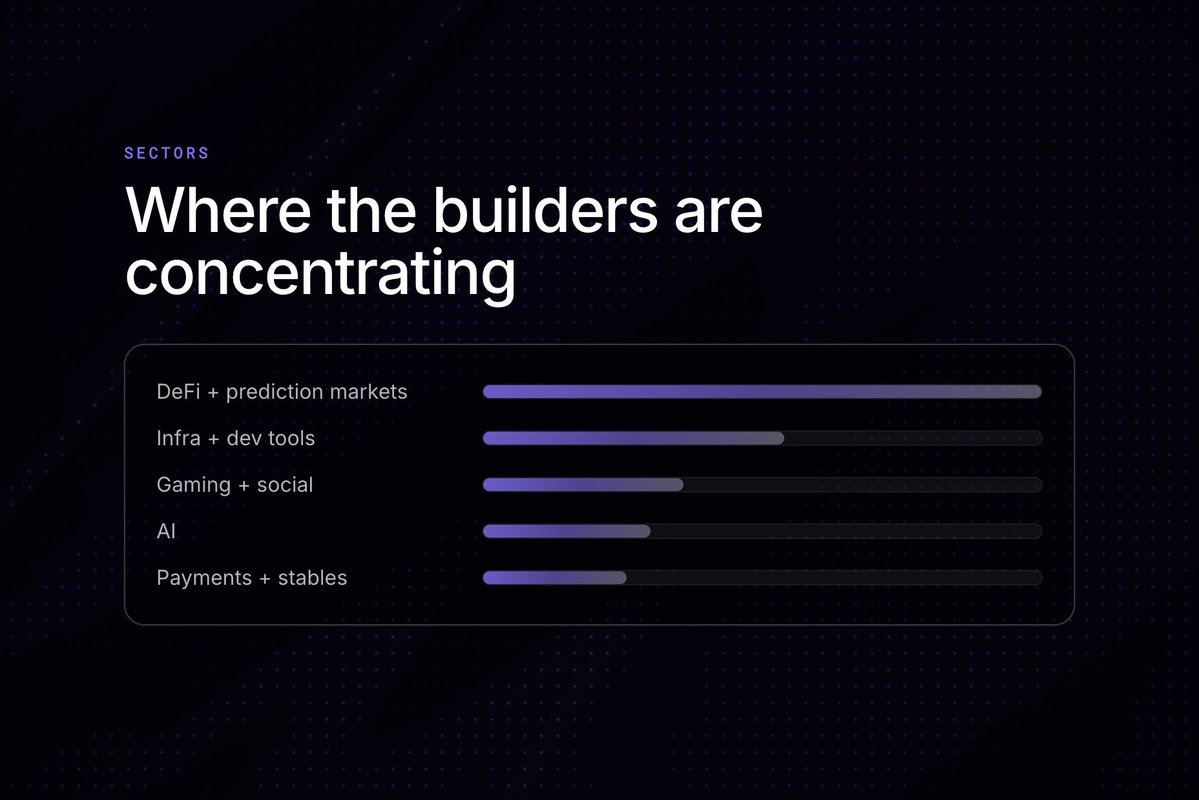 SECTORS

Where the builders are concentrating

DeFi + prediction markets

Infra + dev tools

Gaming + social

AI

Payments + stables